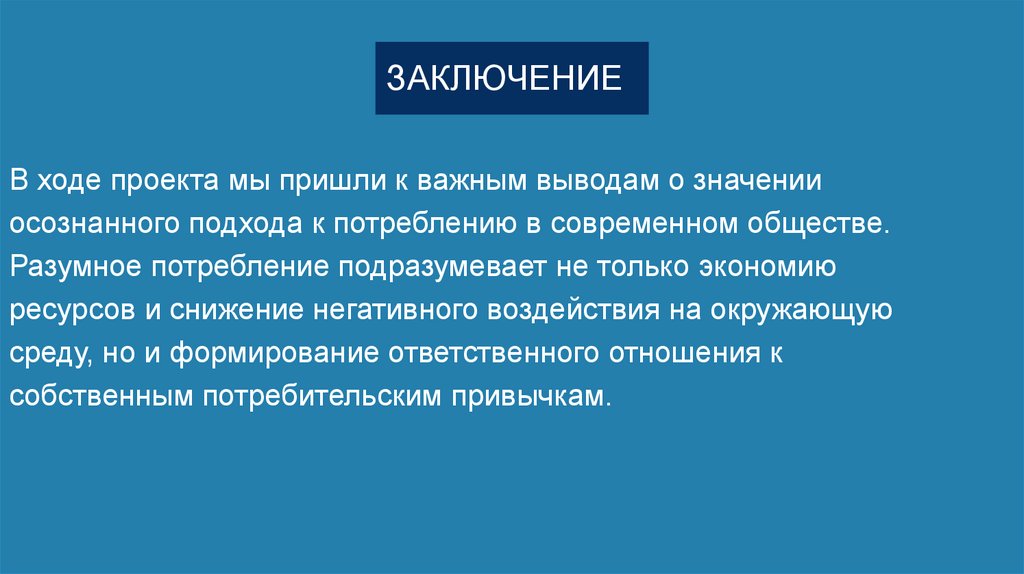 ЗАКЛЮЧЕНИЕ

В ходе проекта мы пришли к важным выводам о значении осознанного подхода к потреблению в современном обществе. Разумное потребление подразумевает не только экономию ресурсов и снижение негативного воздействия на окружающую среду, но и формирование ответственного отношения к собственным потребительским привычкам.